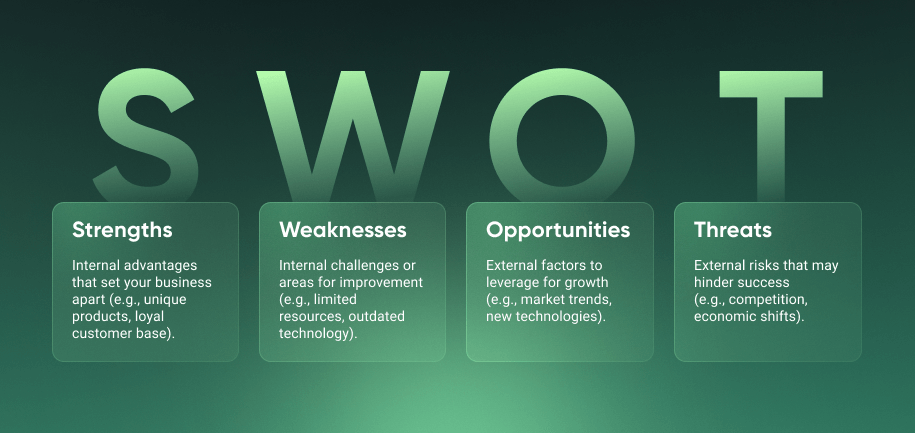 S W O T

Strengths

Internal advantages that set your business apart (e.g., unique products, loyal customer base).

Weaknesses

Internal challenges or areas for improvement (e.g., limited resources, outdated technology).

Opportunities

External factors to leverage for growth (e.g., market trends, new technologies).

Threats

External risks that may hinder success (e.g., competition, economic shifts).